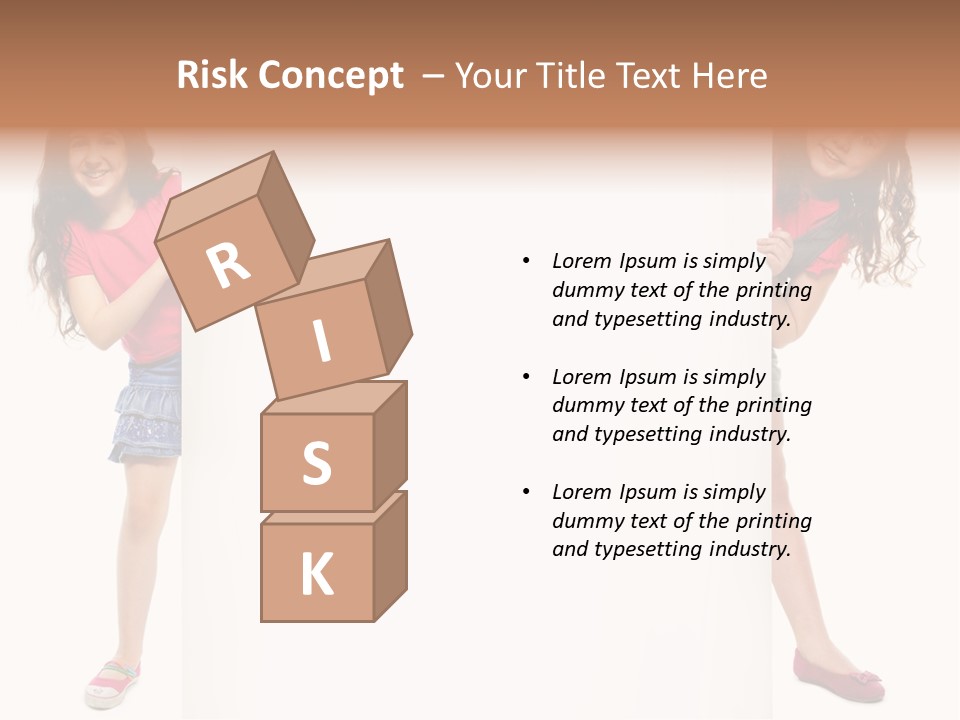 Risk Concept – Your Title Text Here

R

I

S

K

• Lorem Ipsum is simply dummy text of the printing and typesetting industry.

• Lorem Ipsum is simply dummy text of the printing and typesetting industry.

• Lorem Ipsum is simply dummy text of the printing and typesetting industry.